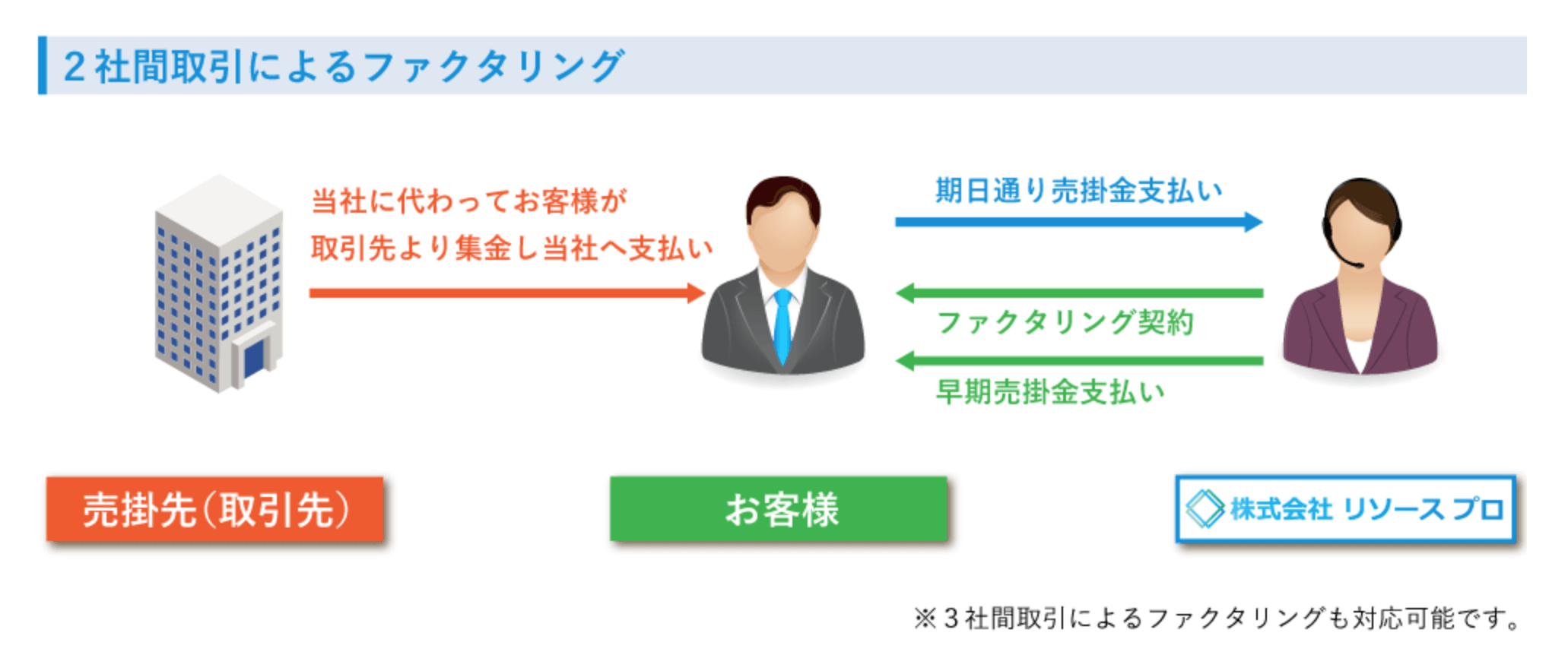 2社間取引によるファクタリング

当社に代わってお客様が
取引先より集金し当社へ支払い

期日通り売掛金支払い

ファクタリング契約

早期売掛金支払い

売掛先（取引先）

お客様

株式会社 リソース プロ

※3社間取引によるファクタリングも対応可能です。